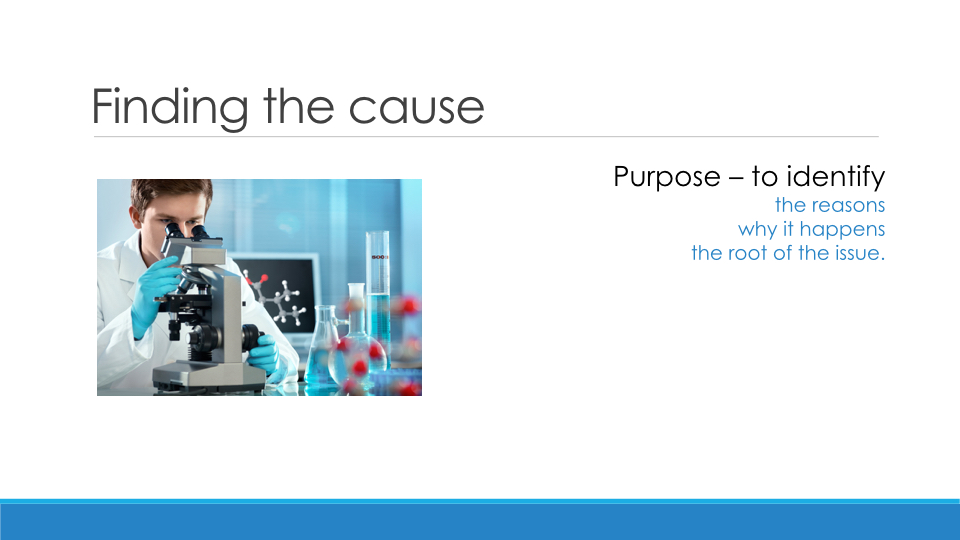 Finding the cause

Purpose – to identify
the reasons
why it happens
the root of the issue.